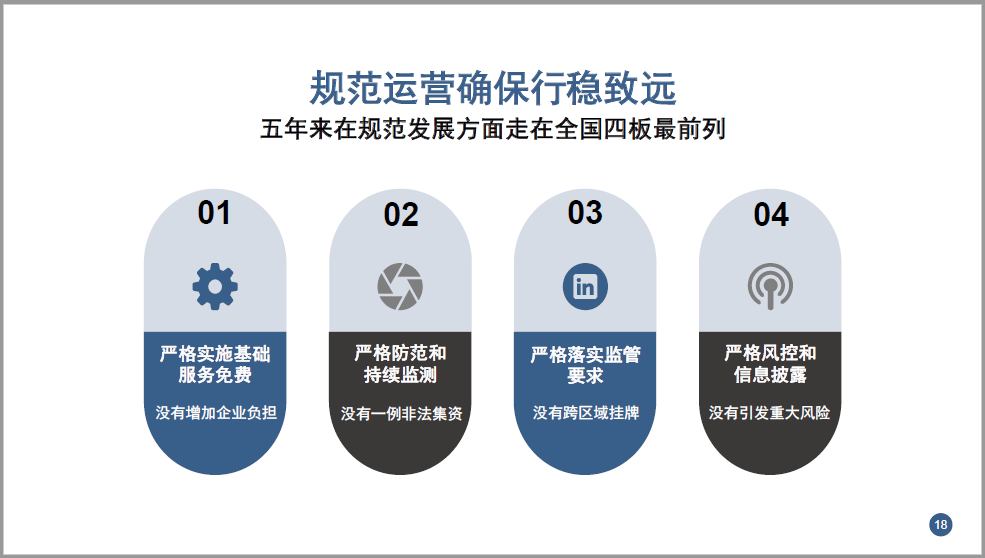 规范运营确保行稳致远
五年来在规范发展方面走在全国四板最前列

01
严格实施基础服务免费
没有增加企业负担

02
严格防范和持续监测
没有一例非法集资

03
in
严格落实监管要求
没有跨区域挂牌

04
严格风控和信息披露
没有引发重大风险

18